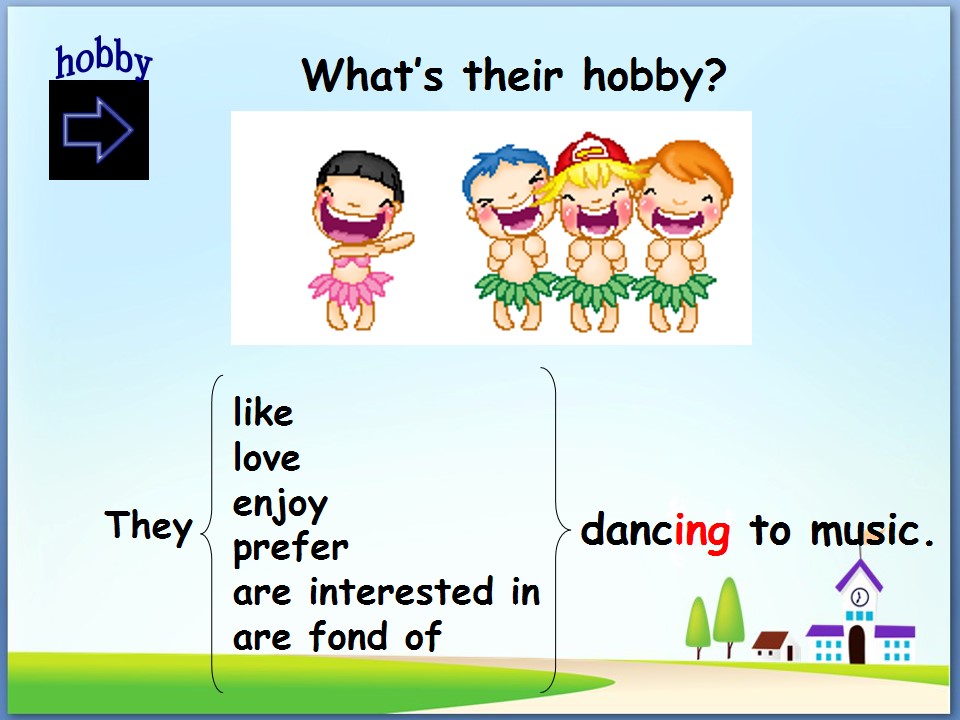 hobby

What's their hobby?

They

like
love
enjoy
prefer
are interested in
are fond of

dancing to music.